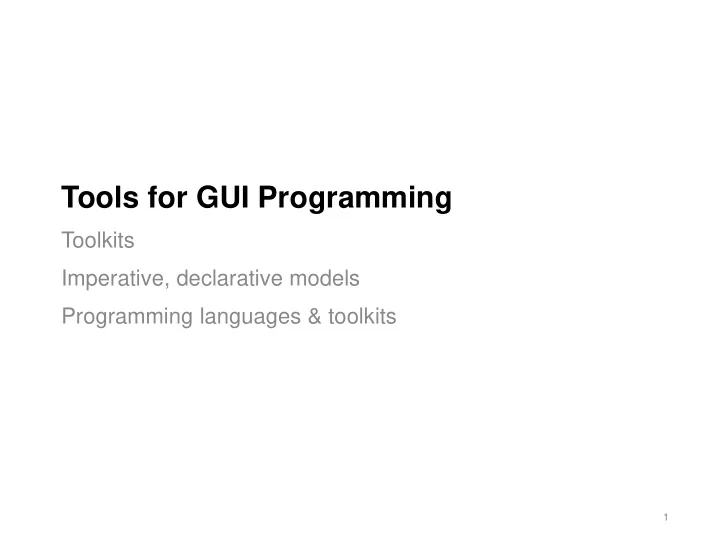 Tools for GUI Programming

Toolkits

Imperative, declarative models

Programming languages & toolkits

1